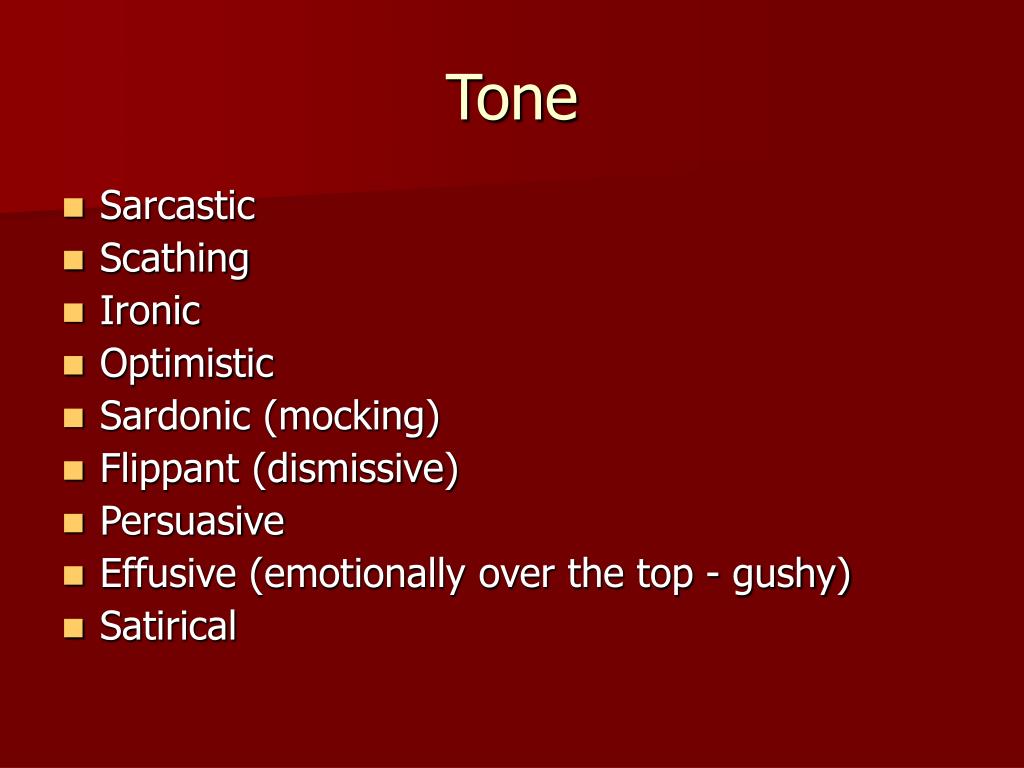 Tone

- Sarcastic
- Scathing
- Ironic
- Optimistic
- Sardonic (mocking)
- Flippant (dismissive)
- Persuasive
- Effusive (emotionally over the top - gushy)
- Satirical